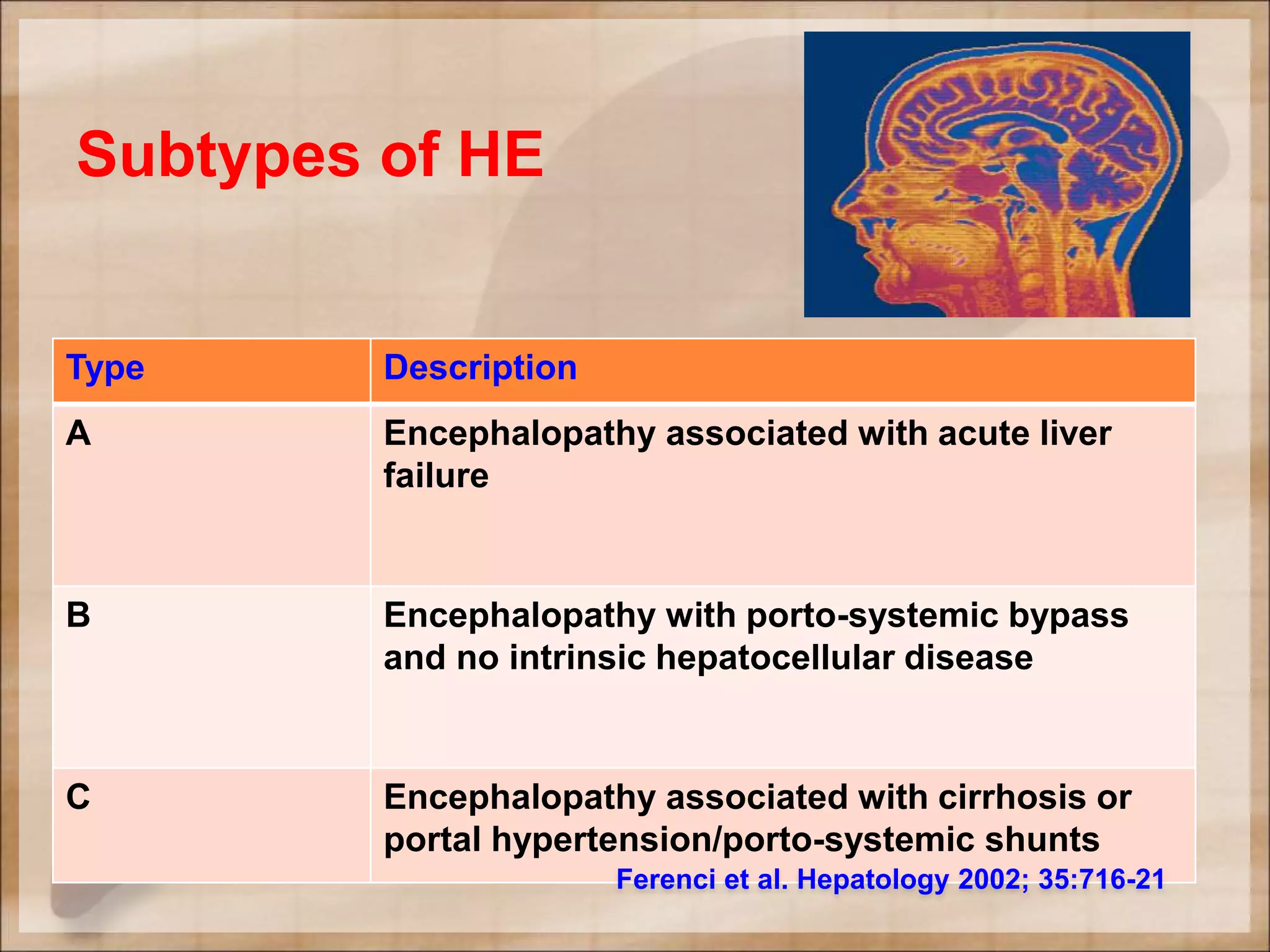 Subtypes of HE

| Type | Description |
|---|---|
| A | Encephalopathy associated with acute liver failure |
| B | Encephalopathy with porto-systemic bypass and no intrinsic hepatocellular disease |
| C | Encephalopathy associated with cirrhosis or portal hypertension/porto-systemic shunts |

Ferenci et al. Hepatology 2002; 35:716-21